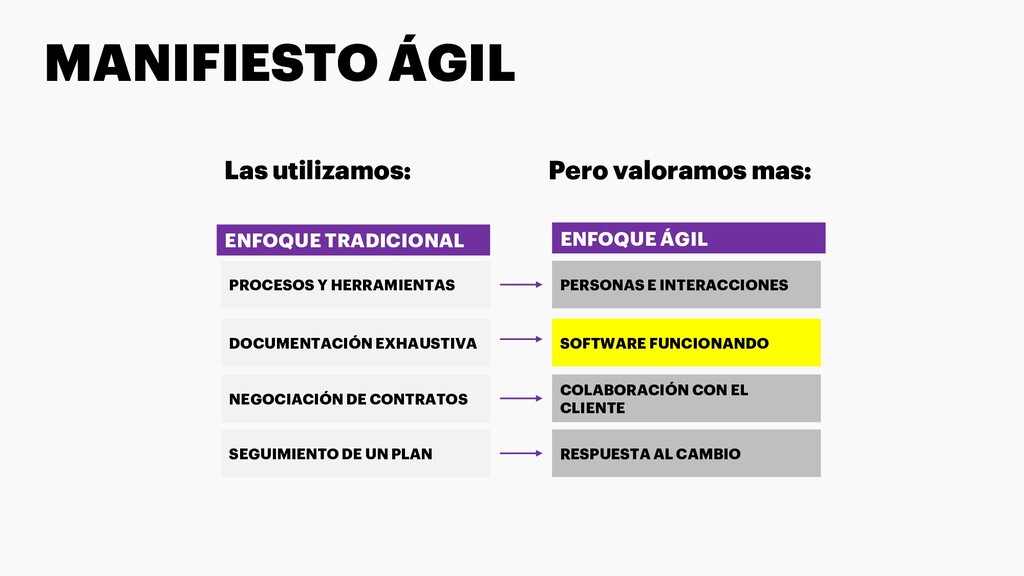 MANIFIESTO ÁGIL

Las utilizamos:

ENFOQUE TRADICIONAL

PROCESOS Y HERRAMIENTAS

DOCUMENTACIÓN EXHAUSTIVA

NEGOCIACIÓN DE CONTRATOS

SEGUIMIENTO DE UN PLAN

Pero valoramos mas:

ENFOQUE ÁGIL

PERSONAS E INTERACCIONES

SOFTWARE FUNCIONANDO

COLABORACIÓN CON EL CLIENTE

RESPUESTA AL CAMBIO